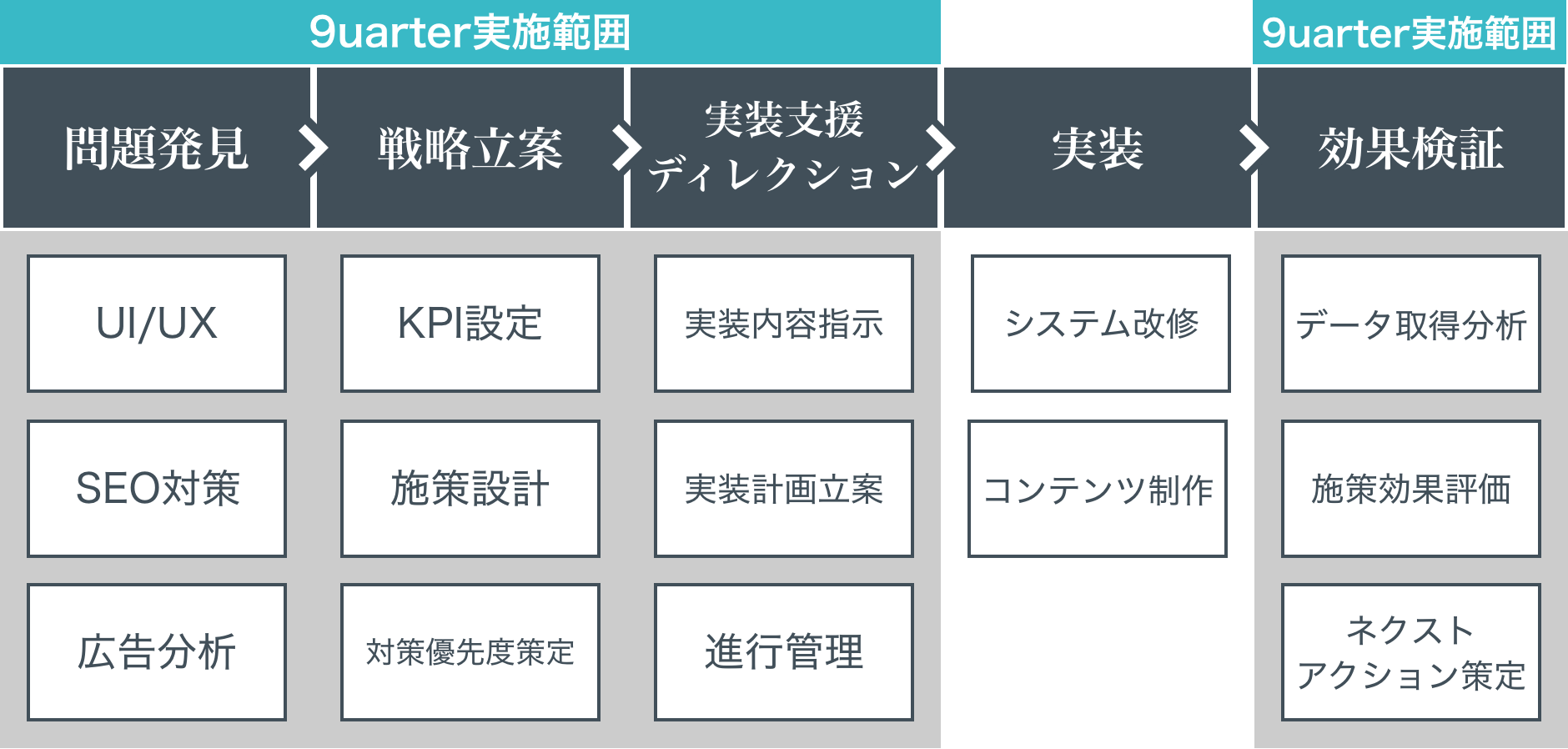 9uarter実施範囲

9uarter実施範囲

問題発見

戦略立案

実装支援
ディレクション

実装

効果検証

UI/UX

SEO対策

広告分析

KPI設定

施策設計

対策優先度策定

実装内容指示

実装計画立案

進行管理

システム改修

コンテンツ制作

データ取得分析

施策効果評価

ネクスト
アクション策定